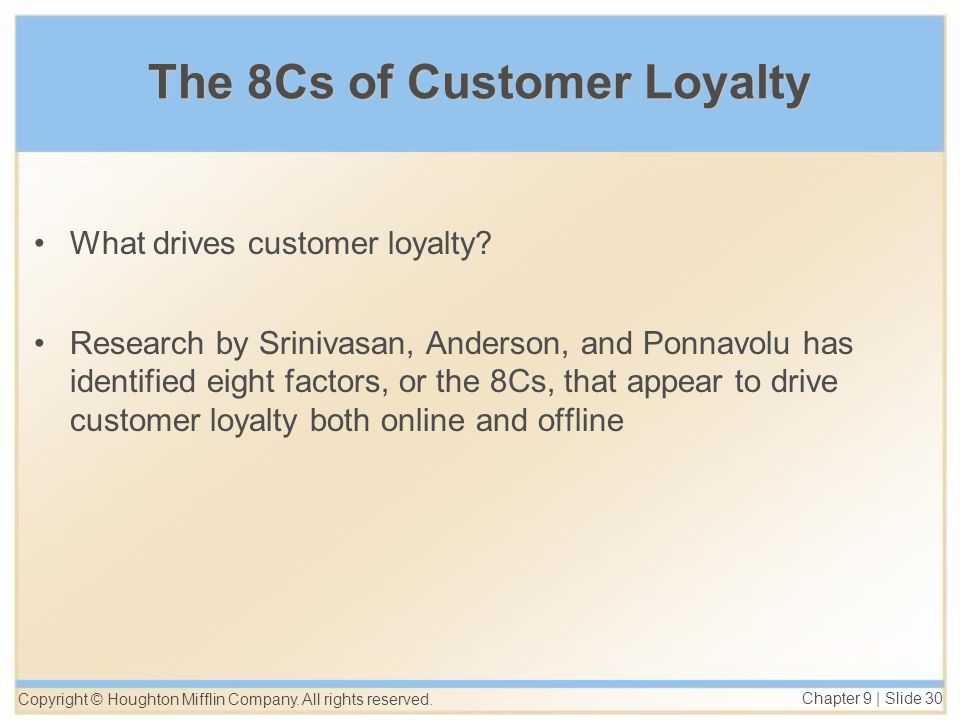 The 8Cs of Customer Loyalty

• What drives customer loyalty?

• Research by Srinivasan, Anderson, and Ponnavolu has identified eight factors, or the 8Cs, that appear to drive customer loyalty both online and offline

Copyright © Houghton Mifflin Company. All rights reserved.

Chapter 9 | Slide 30